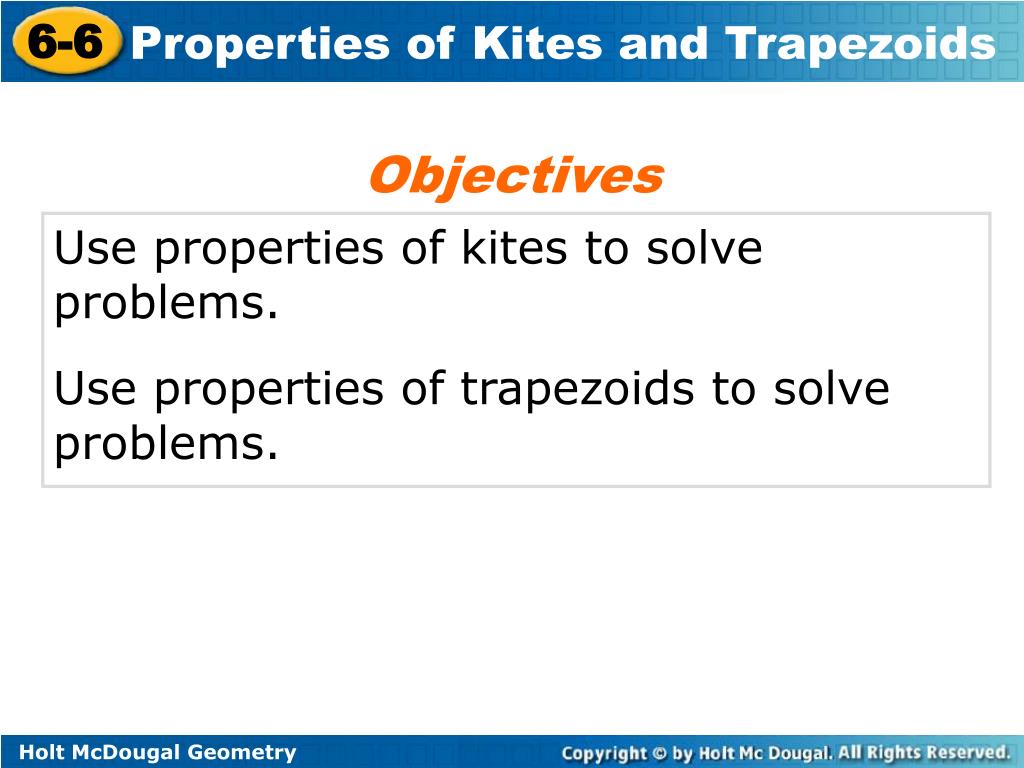 6-6 Properties of Kites and Trapezoids

Objectives

Use properties of kites to solve problems.

Use properties of trapezoids to solve problems.

Holt McDougal Geometry

Copyright © by Holt Mc Dougal. All Rights Reserved.